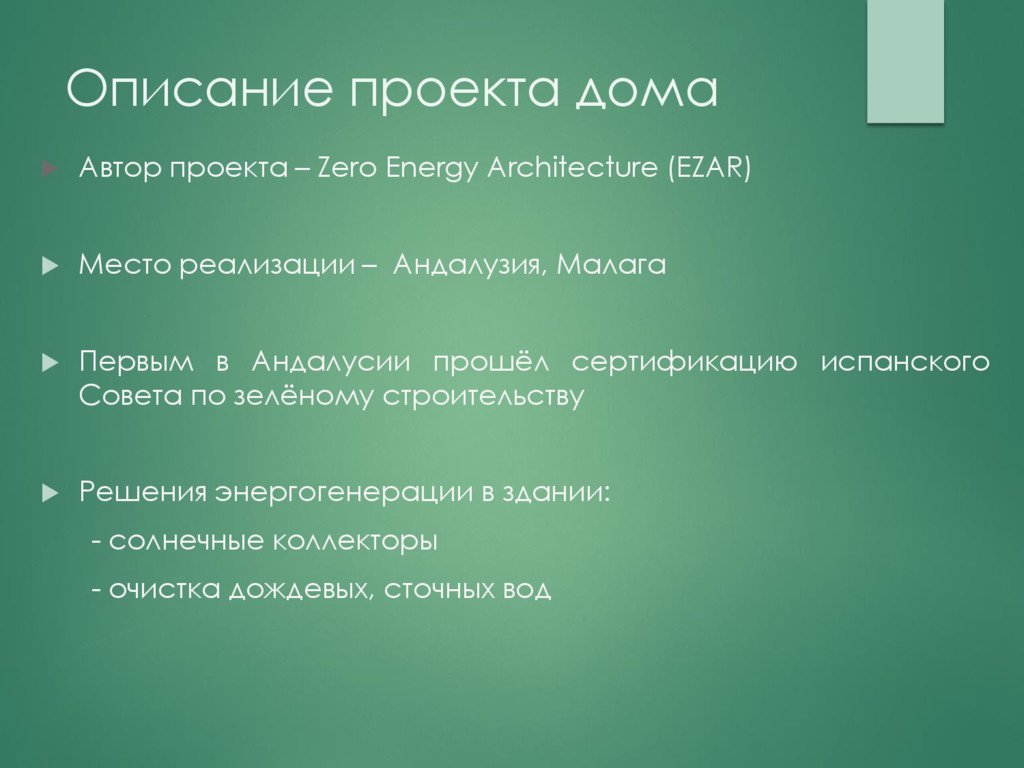 Описание проекта дома

Автор проекта – Zero Energy Architecture (EZAR)

Место реализации – Андалузия, Малага

Первым в Андалусии прошёл сертификацию испанского Совета по зелёному строительству

Решения энергогенерации в здании:

- солнечные коллекторы

- очистка дождевых, сточных вод